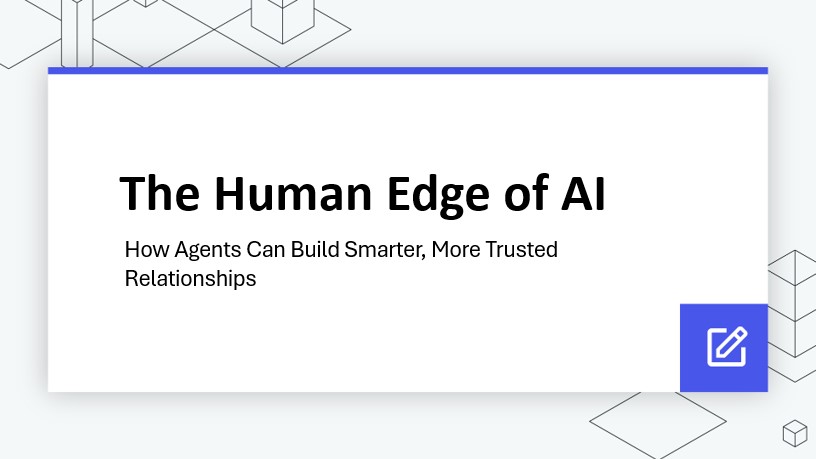 The Human Edge of AI

How Agents Can Build Smarter, More Trusted Relationships